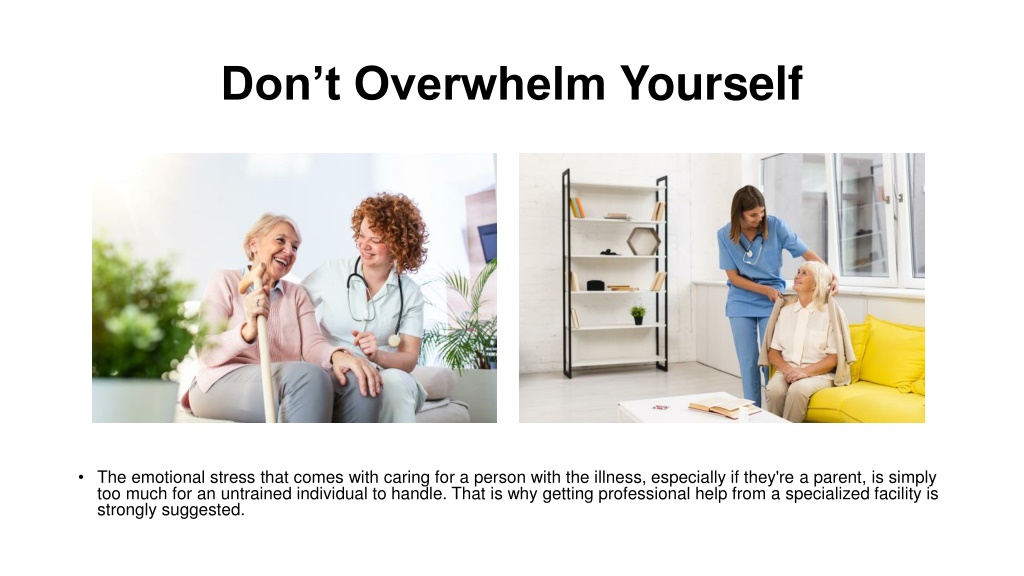 Don’t Overwhelm Yourself

• The emotional stress that comes with caring for a person with the illness, especially if they're a parent, is simply too much for an untrained individual to handle. That is why getting professional help from a specialized facility is strongly suggested.